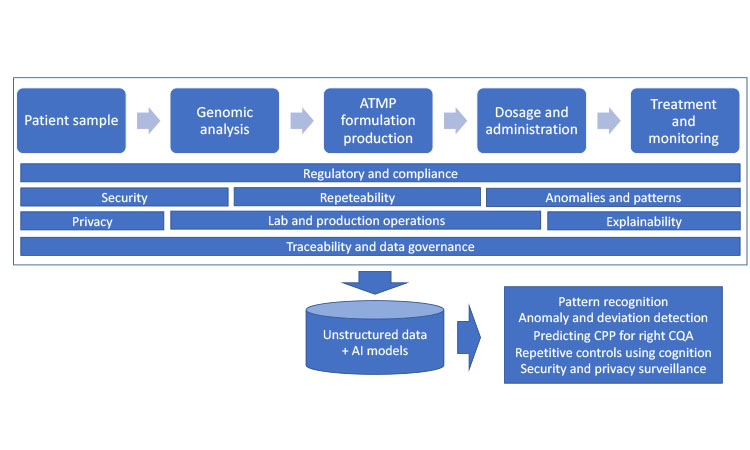 Patient sample

Genomic analysis

ATMP formulation production

Dosage and administration

Treatment and monitoring

Regulatory and compliance

Security

Repeteability

Anomalies and patterns

Privacy

Lab and production operations

Explainability

Traceability and data governance

Unstructured data + AI models

Pattern recognition
Anomaly and deviation detection
Predicting CPP for right CQA
Repetitive controls using cognition
Security and privacy surveillance